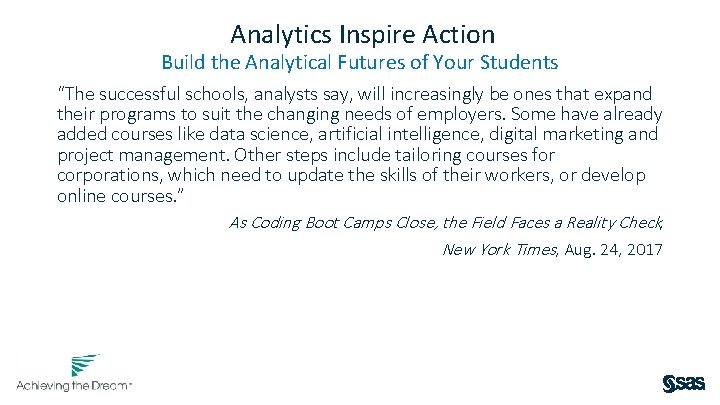 Analytics Inspire Action

Build the Analytical Futures of Your Students

"The successful schools, analysts say, will increasingly be ones that expand their programs to suit the changing needs of employers. Some have already added courses like data science, artificial intelligence, digital marketing and project management. Other steps include tailoring courses for corporations, which need to update the skills of their workers, or develop online courses."

As Coding Boot Camps Close, the Field Faces a Reality Check,

New York Times, Aug. 24, 2017

Achieving the Dream

sas